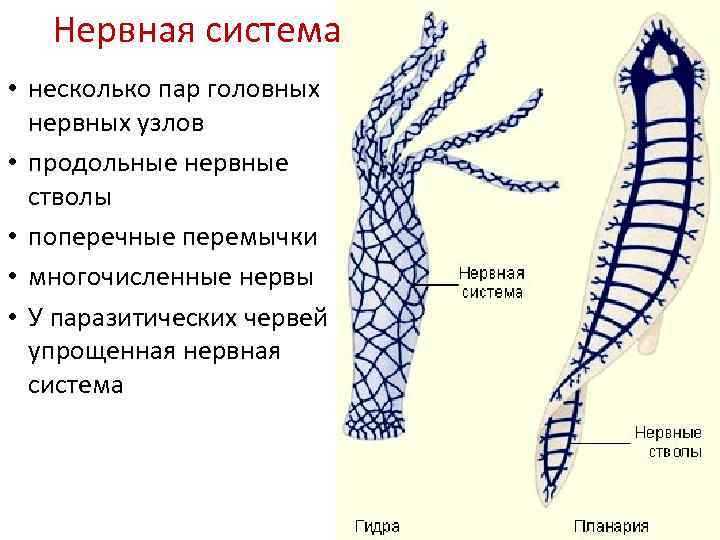 Нервная система

• несколько пар головных нервных узлов
• продольные нервные стволы
• поперечные перемычки
• многочисленные нервы
• У паразитических червей упрощенная нервная система

Нервная система

Нервные стволы

Гидра

Планария